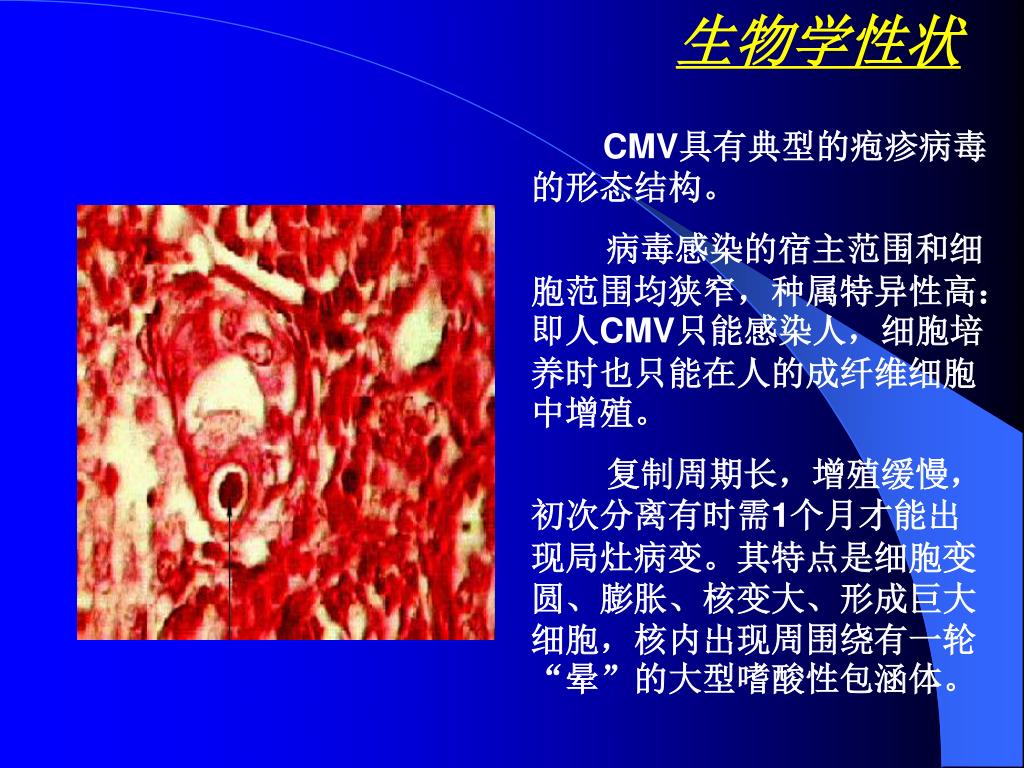 生物学性状

CMV具有典型的疱疹病毒的形态结构。

病毒感染的宿主范围和细胞范围均狭窄，种属特异性高：即人CMV只能感染人，细胞培养时也只能在人的成纤维细胞中增殖。

复制周期长，增殖缓慢，初次分离有时需1个月才能出现局灶病变。其特点是细胞变圆、膨胀、核变大、形成巨大细胞，核内出现周围绕有一轮“晕”的大型嗜酸性包涵体。